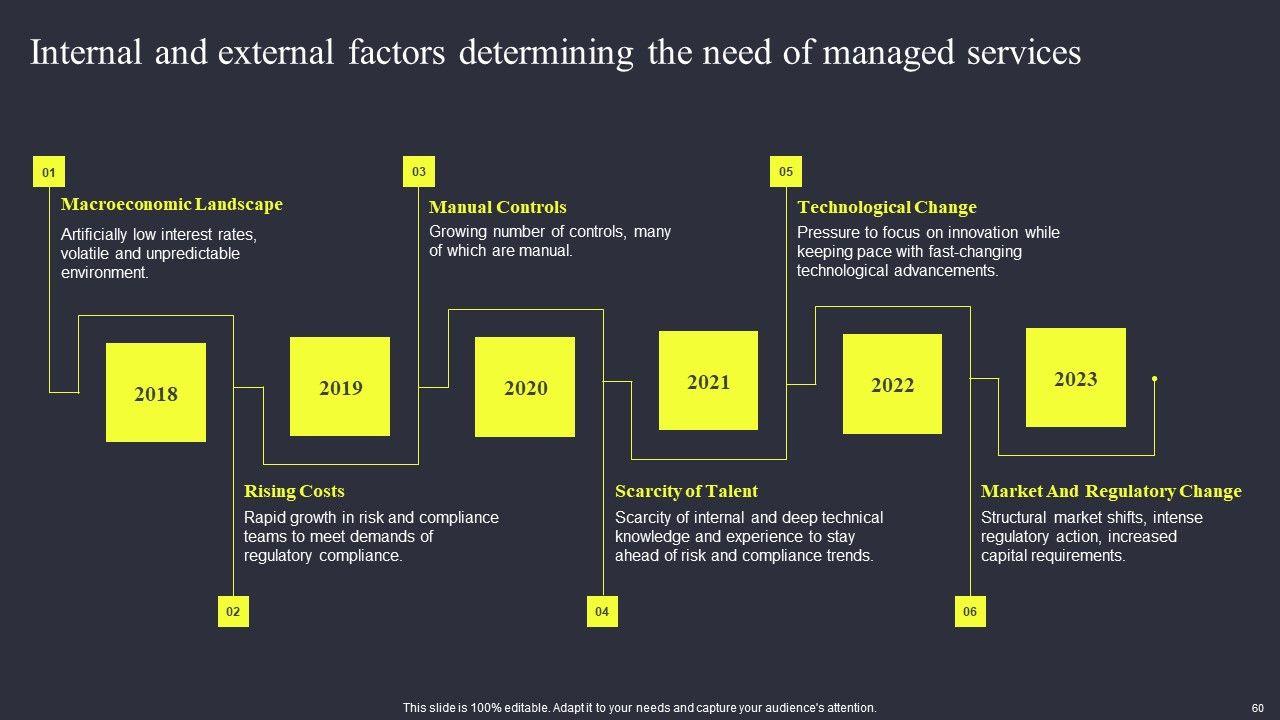 Internal and external factors determining the need of managed services

01

Macroeconomic Landscape

Artificially low interest rates, volatile and unpredictable environment.

03

Manual Controls

Growing number of controls, many of which are manual.

05

Technological Change

Pressure to focus on innovation while keeping pace with fast-changing technological advancements.

2018

2019

2020

2021

2022

2023

Rising Costs

Rapid growth in risk and compliance teams to meet demands of regulatory compliance.

02

Scarcity of Talent

Scarcity of internal and deep technical knowledge and experience to stay ahead of risk and compliance trends.

04

Market And Regulatory Change

Structural market shifts, intense regulatory action, increased capital requirements.

06

This slide is 100% editable. Adapt it to your needs and capture your audience's attention.

60